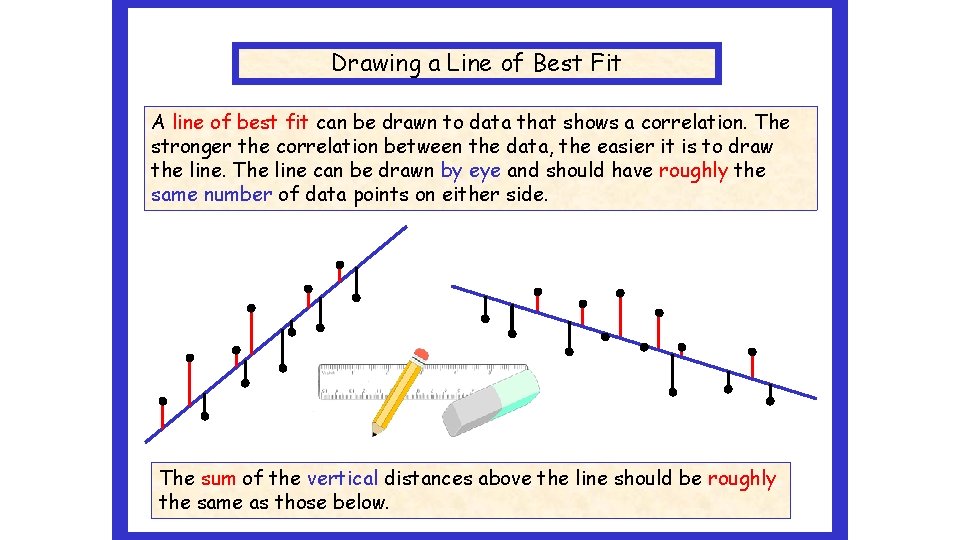 Drawing a Line of Best Fit

A line of best fit can be drawn to data that shows a correlation. The stronger the correlation between the data, the easier it is to draw the line. The line can be drawn by eye and should have roughly the same number of data points on either side.

The sum of the vertical distances above the line should be roughly the same as those below.